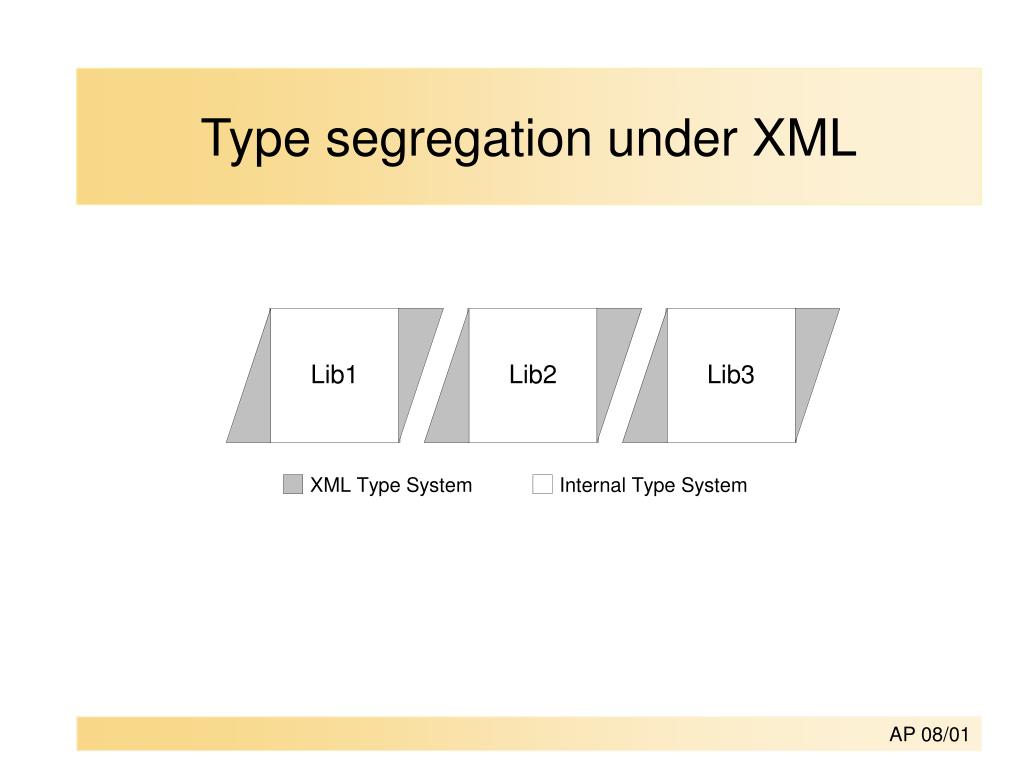 Type segregation under XML

Lib1

Lib2

Lib3

XML Type System

Internal Type System

AP 08/01